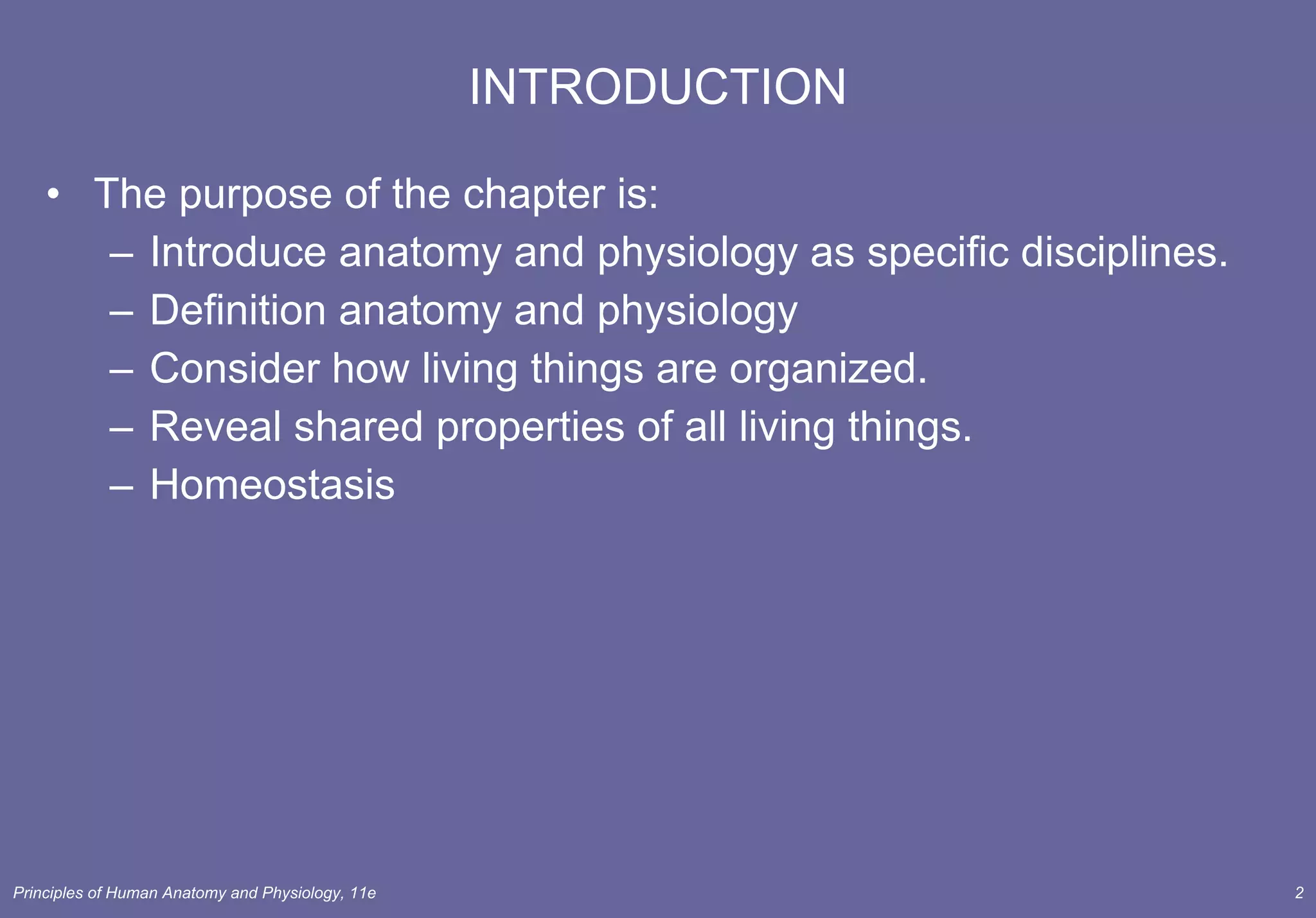 INTRODUCTION

• The purpose of the chapter is:
– Introduce anatomy and physiology as specific disciplines.
– Definition anatomy and physiology
– Consider how living things are organized.
– Reveal shared properties of all living things.
– Homeostasis

Principles of Human Anatomy and Physiology, 11e

2